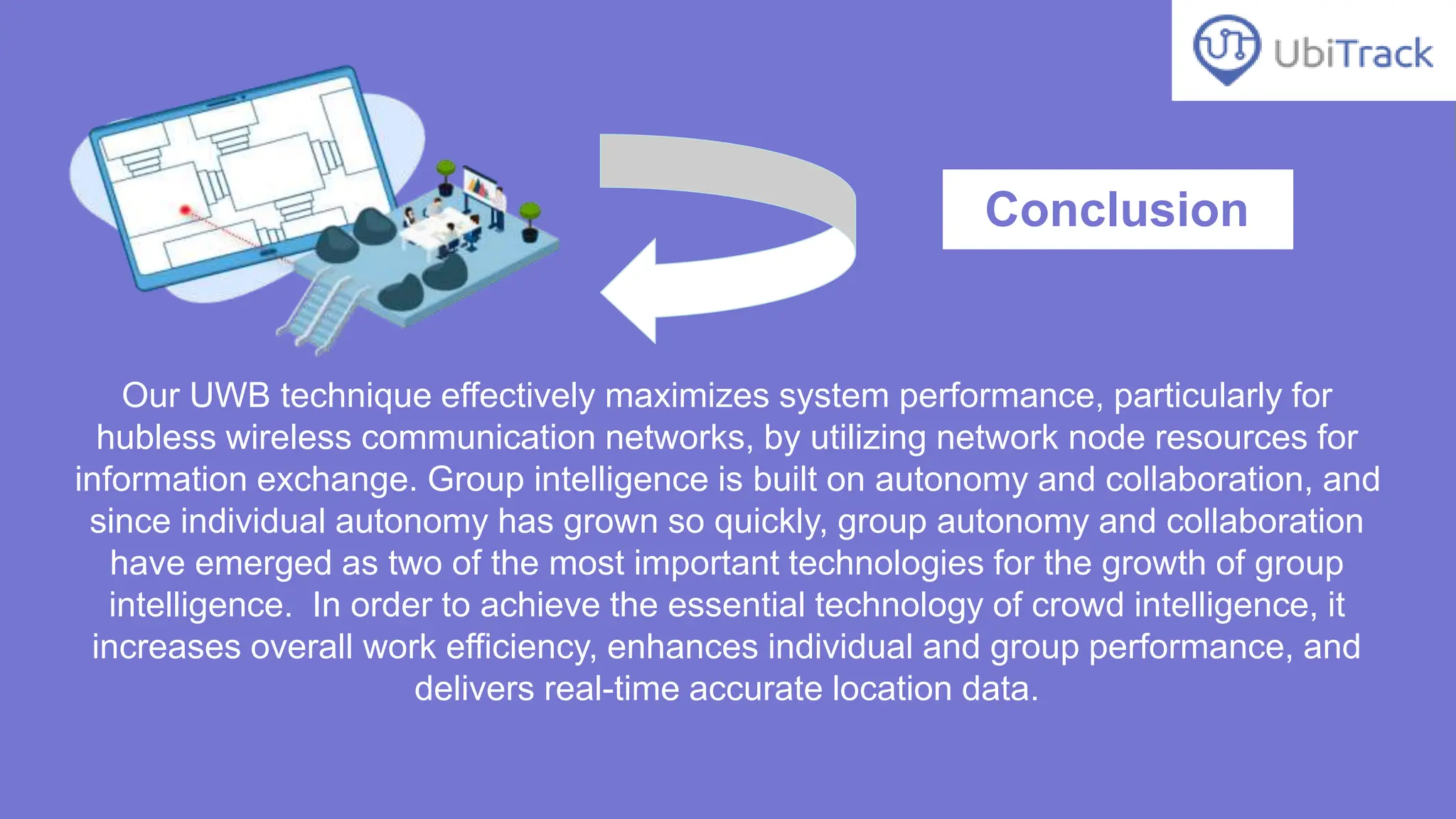 UbiTrack

Conclusion

Our UWB technique effectively maximizes system performance, particularly for hubless wireless communication networks, by utilizing network node resources for information exchange. Group intelligence is built on autonomy and collaboration, and since individual autonomy has grown so quickly, group autonomy and collaboration have emerged as two of the most important technologies for the growth of group intelligence. In order to achieve the essential technology of crowd intelligence, it increases overall work efficiency, enhances individual and group performance, and delivers real-time accurate location data.